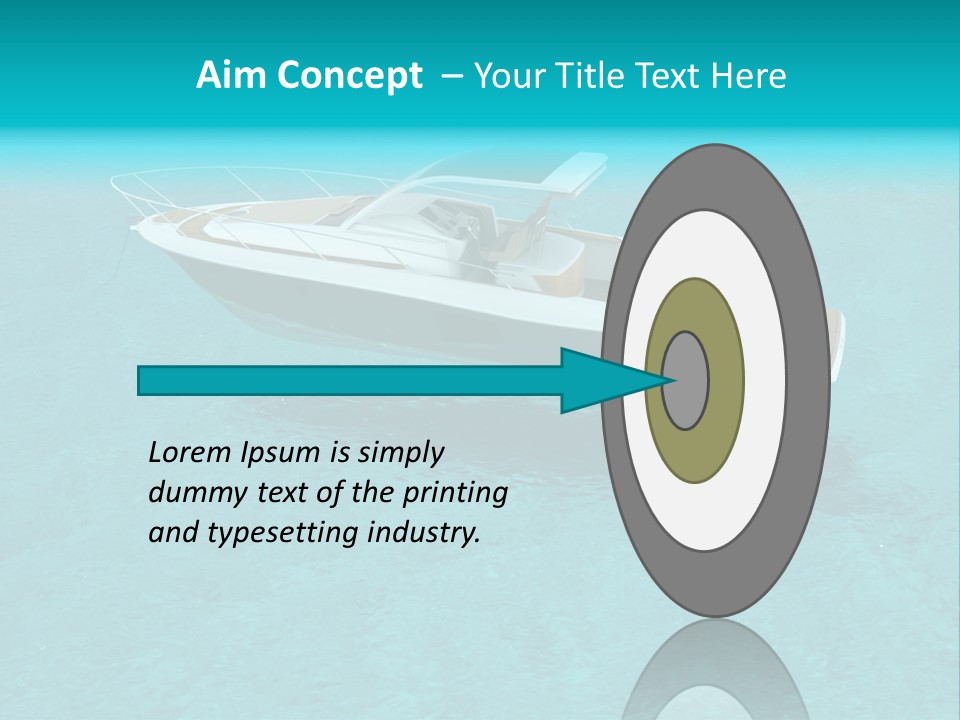 Aim Concept – Your Title Text Here

Lorem Ipsum is simply dummy text of the printing and typesetting industry.